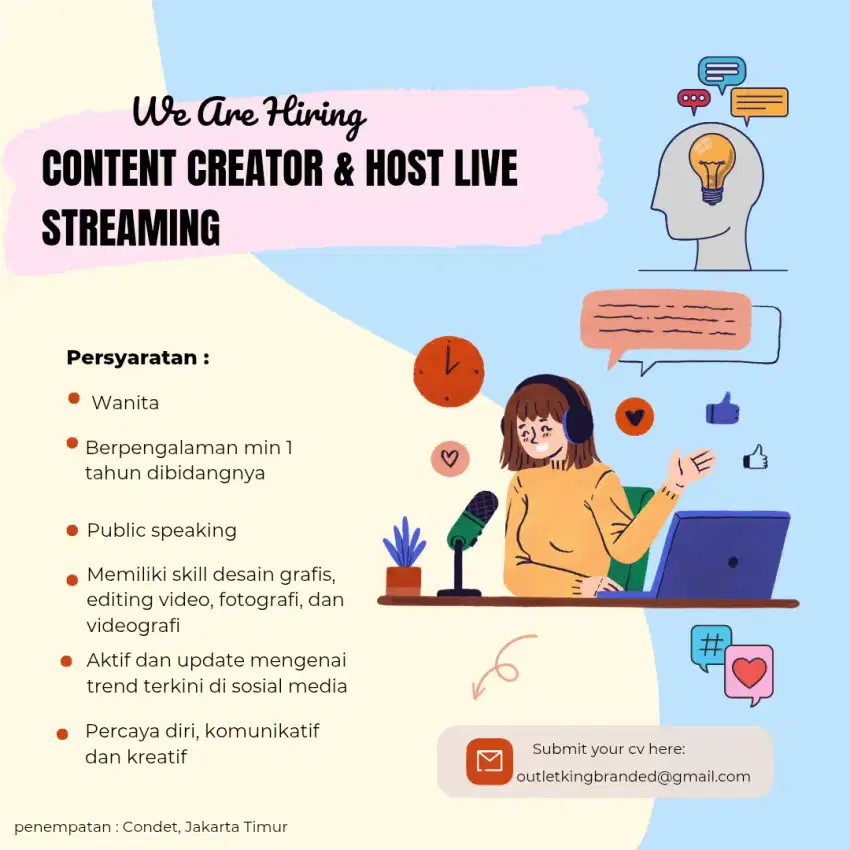 We Are Hiring

CONTENT CREATOR & HOST LIVE STREAMING

Persyaratan :

- Wanita
- Berpengalaman min 1 tahun dibidangnya
- Public speaking
- Memiliki skill desain grafis, editing video, fotografi, dan videografi
- Aktif dan update mengenai trend terkini di sosial media
- Percaya diri, komunikatif dan kreatif

#

Submit your cv here:
outletkingbranded@gmail.com

penempatan : Condet, Jakarta Timur